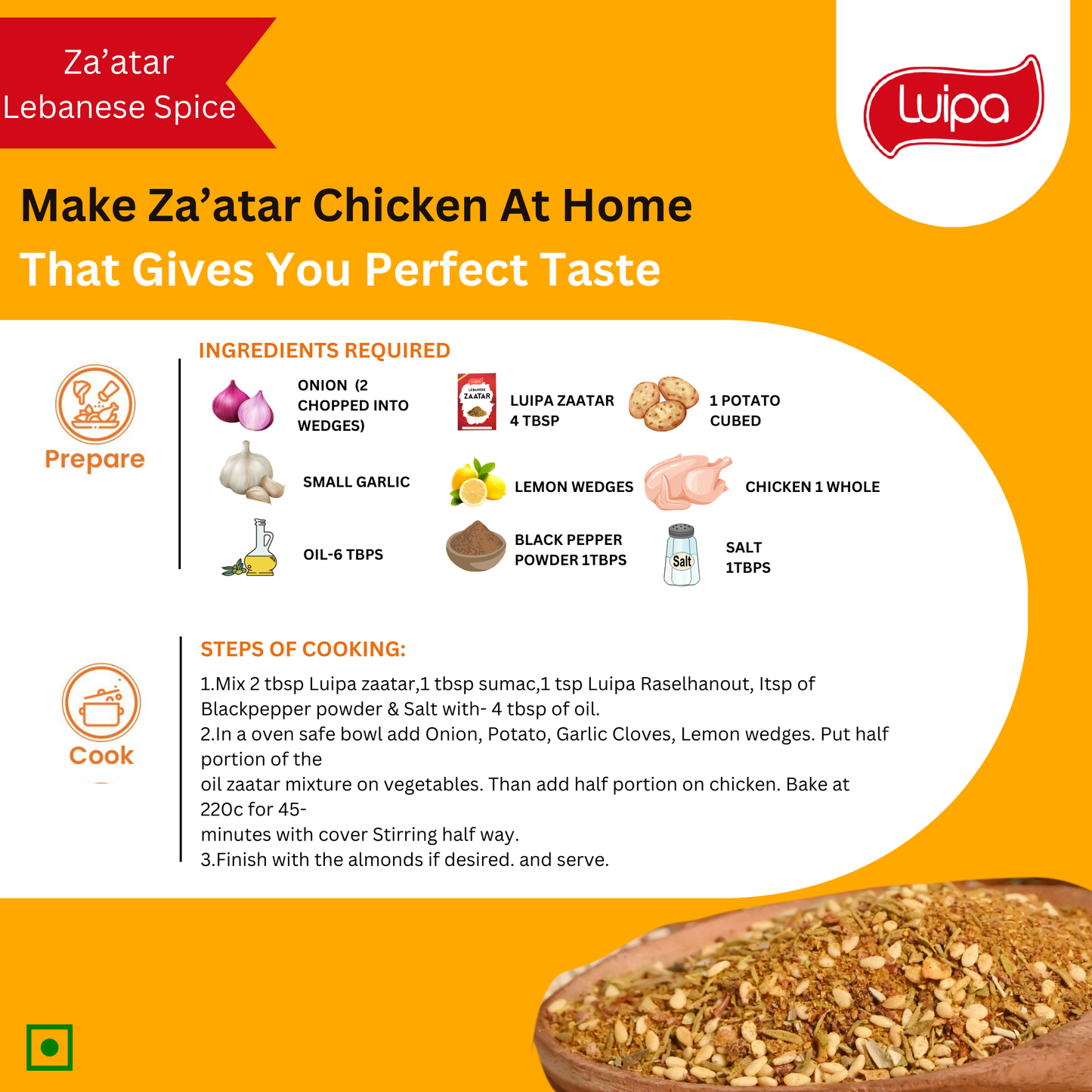 Za'atar Lebanese Spice

Luipa

Make Za'atar Chicken At Home
That Gives You Perfect Taste

Prepare

INGREDIENTS REQUIRED

ONION (2 CHOPPED INTO WEDGES)

LEBANESE ZAATAR

LUIPA ZAATAR 4 TBSP

1 POTATO CUBED

SMALL GARLIC

LEMON WEDGES

CHICKEN 1 WHOLE

OIL-6 TBPS

BLACK PEPPER POWDER 1TBPS

Salt

SALT 1TBPS

Cook

STEPS OF COOKING:

1.Mix 2 tbsp Luipa zaatar,1 tbsp sumac,1 tsp Luipa Raselhanout, Itsp of Blackpepper powder & Salt with- 4 tbsp of oil.
2.In a oven safe bowl add Onion, Potato, Garlic Cloves, Lemon wedges. Put half portion of the
oil zaatar mixture on vegetables. Than add half portion on chicken. Bake at 220c for 45-
minutes with cover Stirring half way.
3.Finish with the almonds if desired. and serve.